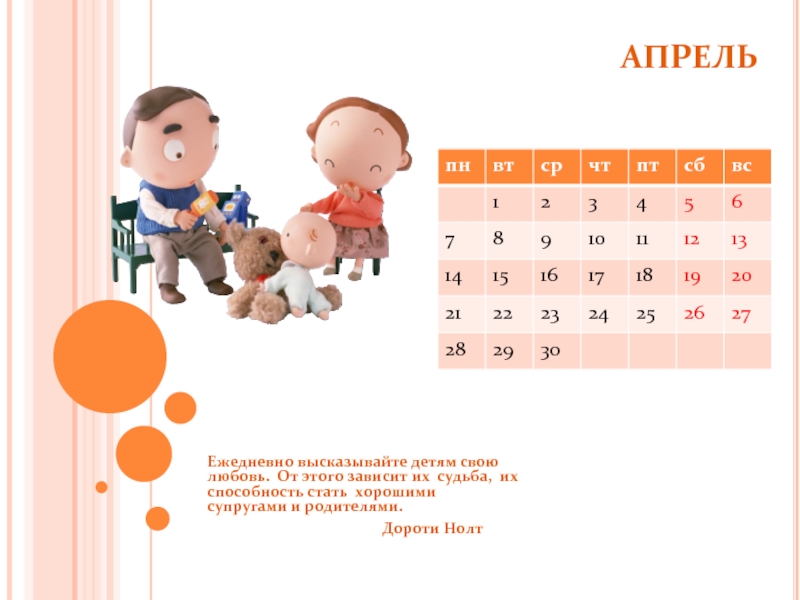 АПРЕЛЬ

| пн | вт | ср | чт | пт | сб | вс |
|---|---|---|---|---|---|---|
| | 1 | 2 | 3 | 4 | 5 | 6 |
| 7 | 8 | 9 | 10 | 11 | 12 | 13 |
| 14 | 15 | 16 | 17 | 18 | 19 | 20 |
| 21 | 22 | 23 | 24 | 25 | 26 | 27 |
| 28 | 29 | 30 | | | | |

Ежедневно высказывайте детям свою любовь. От этого зависит их судьба, их способность стать хорошими супругами и родителями.

Дороти Нолт